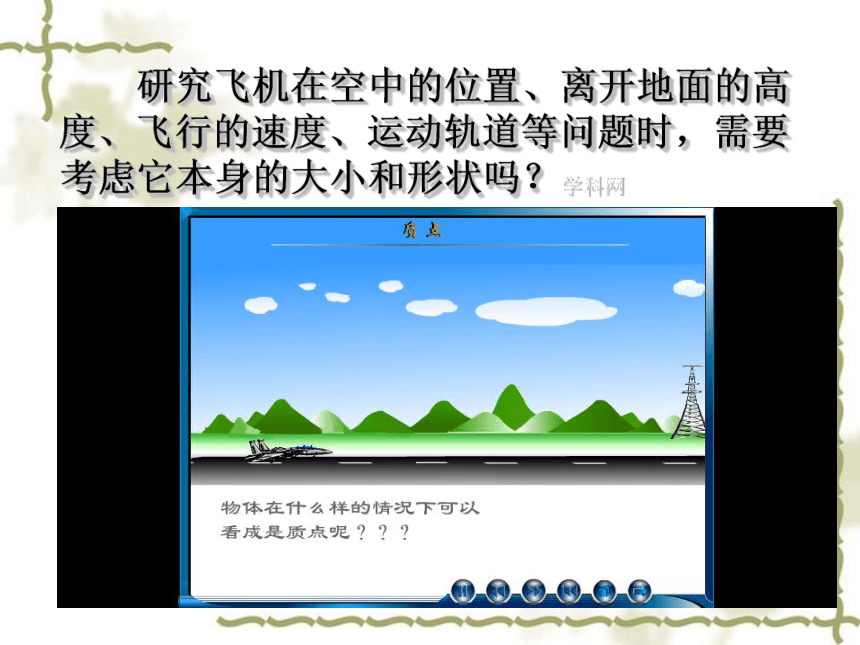 研究飞机在空中的位置、离开地面的高度、飞行的速度、运动轨道等问题时，需要考虑它本身的大小和形状吗？

学科网

质点

物体在什么样的情况下可以看成是质点呢？？？